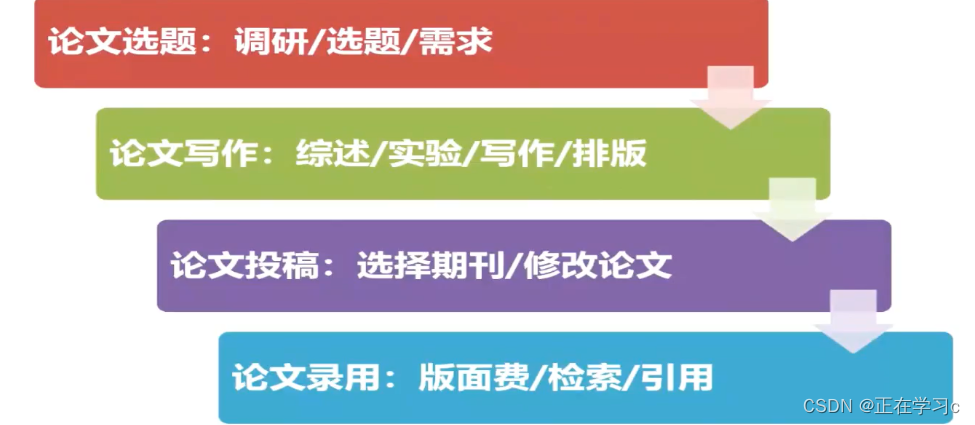 论文选题：调研/选题/需求

论文写作：综述/实验/写作/排版

论文投稿：选择期刊/修改论文

论文录用：版面费/检索/引用

CSDN @正在学习c